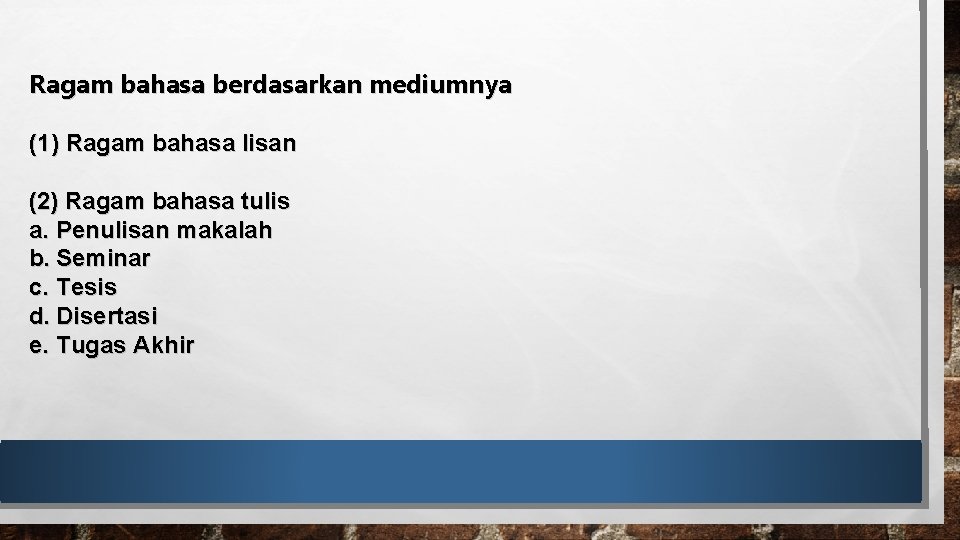 Ragam bahasa berdasarkan mediumnya

(1) Ragam bahasa lisan

(2) Ragam bahasa tulis
a. Penulisan makalah
b. Seminar
c. Tesis
d. Disertasi
e. Tugas Akhir